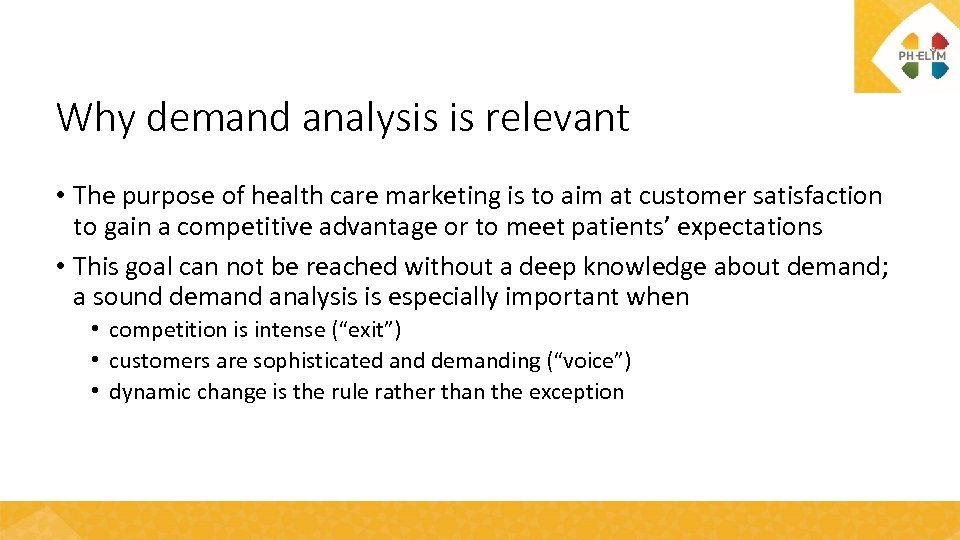 PH-ELIM

Why demand analysis is relevant

• The purpose of health care marketing is to aim at customer satisfaction to gain a competitive advantage or to meet patients' expectations

• This goal can not be reached without a deep knowledge about demand; a sound demand analysis is especially important when

• competition is intense ("exit")

• customers are sophisticated and demanding ("voice")

• dynamic change is the rule rather than the exception